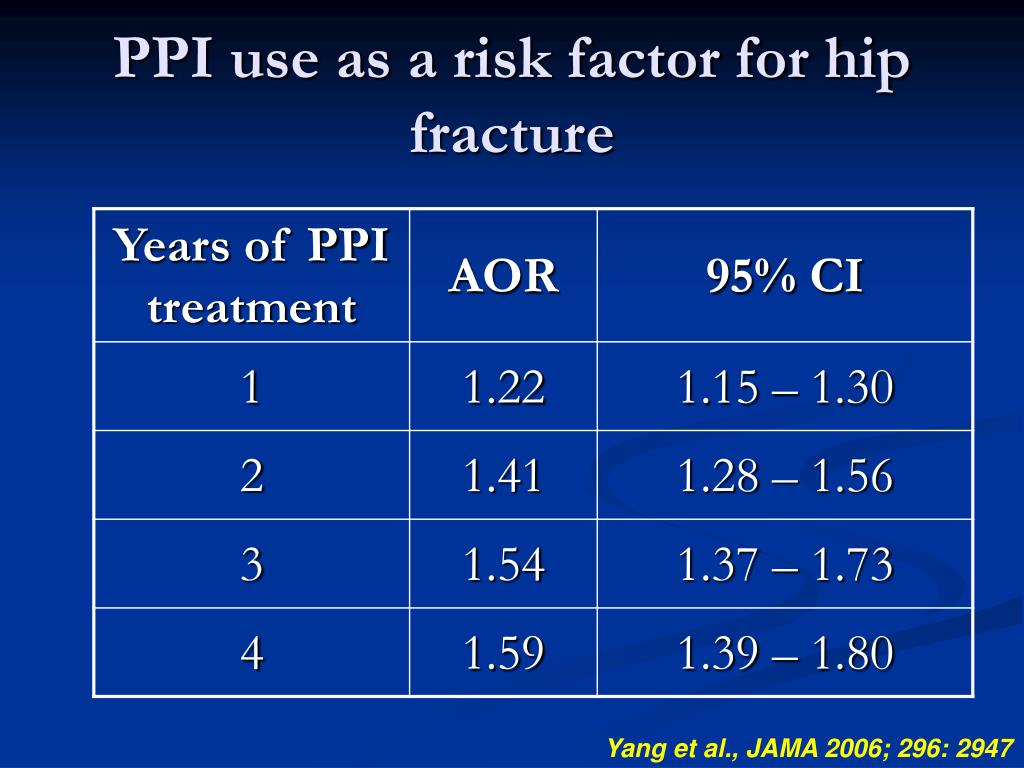 PPI use as a risk factor for hip fracture

| Years of PPI treatment | AOR | 95% CI |
|---|---|---|
| 1 | 1.22 | 1.15 – 1.30 |
| 2 | 1.41 | 1.28 – 1.56 |
| 3 | 1.54 | 1.37 – 1.73 |
| 4 | 1.59 | 1.39 – 1.80 |

Yang et al., JAMA 2006; 296: 2947